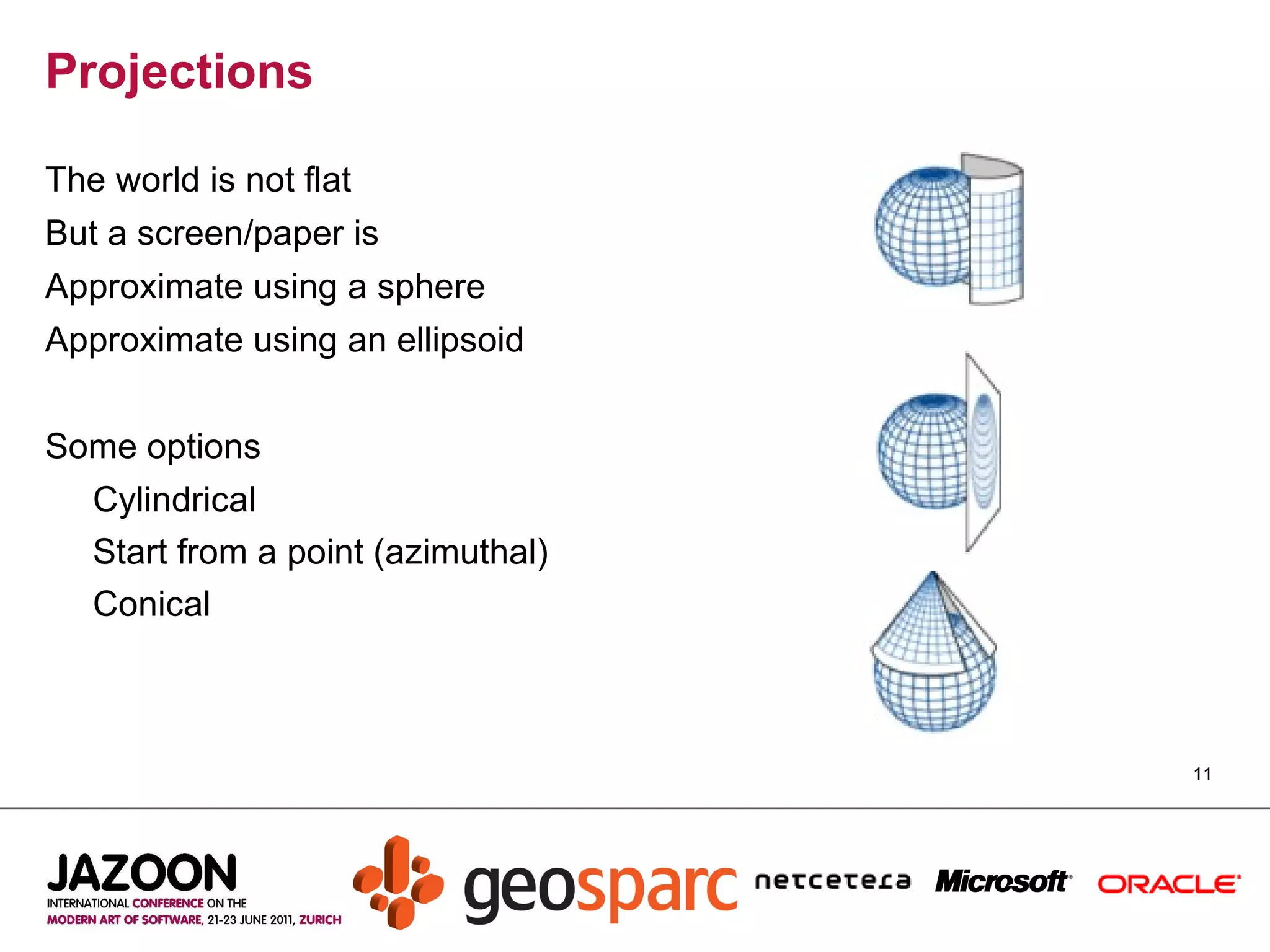 Projections

The world is not flat

But a screen/paper is

Approximate using a sphere

Approximate using an ellipsoid

Some options

Cylindrical

Start from a point (azimuthal)

Conical

11

JAZOON
INTERNATIONAL CONFERENCE ON THE MODERN ART OF SOFTWARE, 21-23 JUNE 2011, ZURICH

geosparc

netcetera

Microsoft

ORACLE